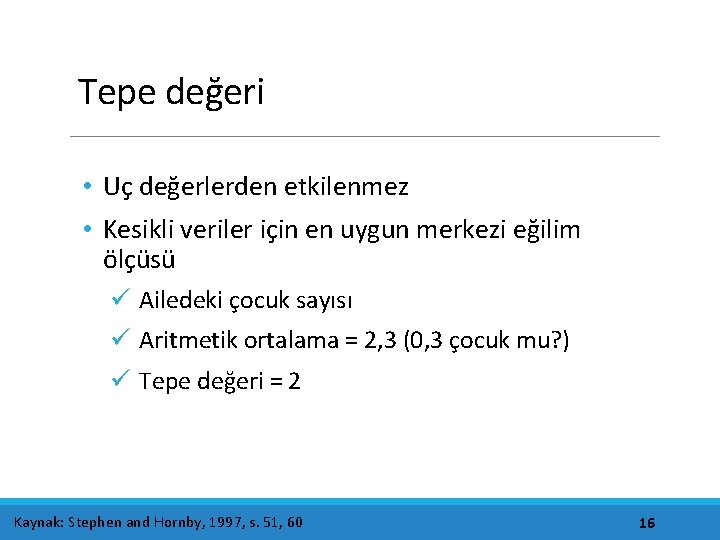 Tepe değeri

• Uç değerlerden etkilenmez

• Kesikli veriler için en uygun merkezi eğilim ölçüsü

✓ Ailedeki çocuk sayısı

✓ Aritmetik ortalama = 2,3 (0,3 çocuk mu?)

✓ Tepe değeri = 2

Kaynak: Stephen and Hornby, 1997, s. 51, 60

16